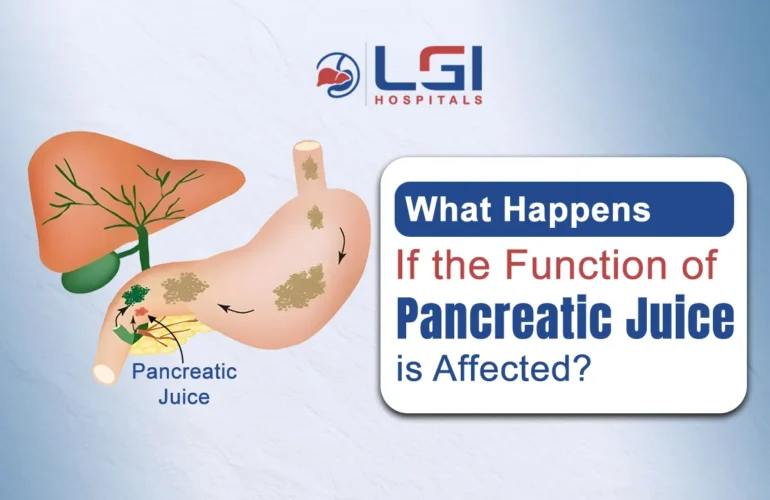 LGI
HOSPITALS

Pancreatic Juice

What Happens
If the Function of
Pancreatic Juice
is Affected?